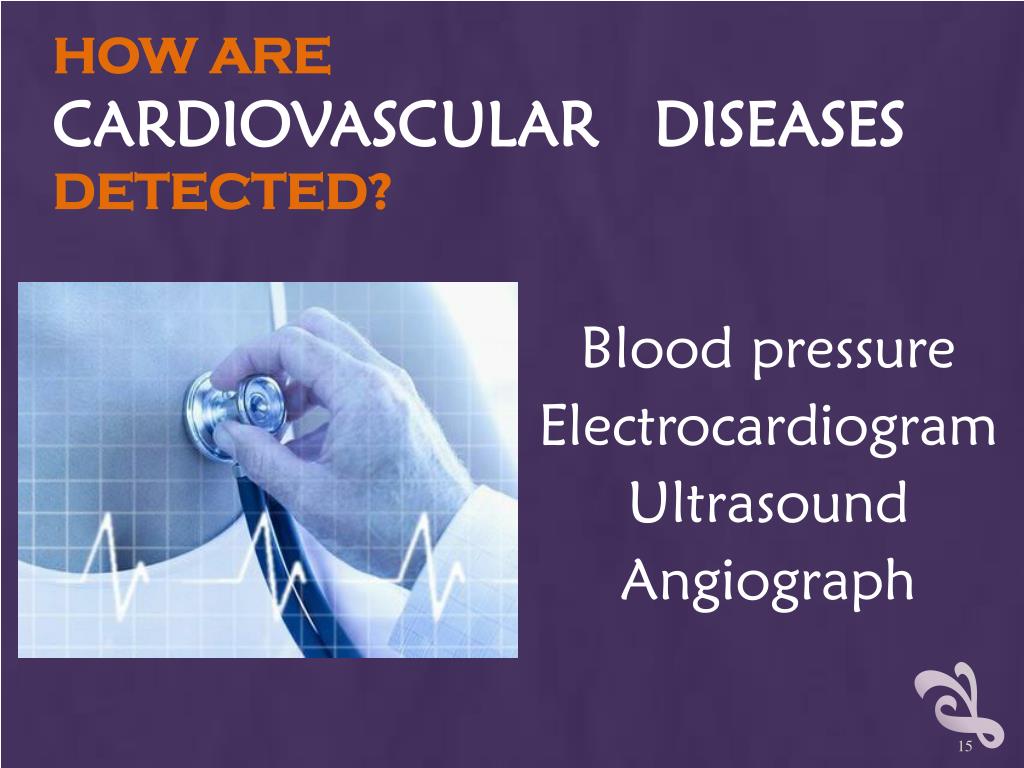 HOW ARE
CARDIOVASCULAR DISEASES
DETECTED?

Blood pressure
Electrocardiogram
Ultrasound
Angiograph

15